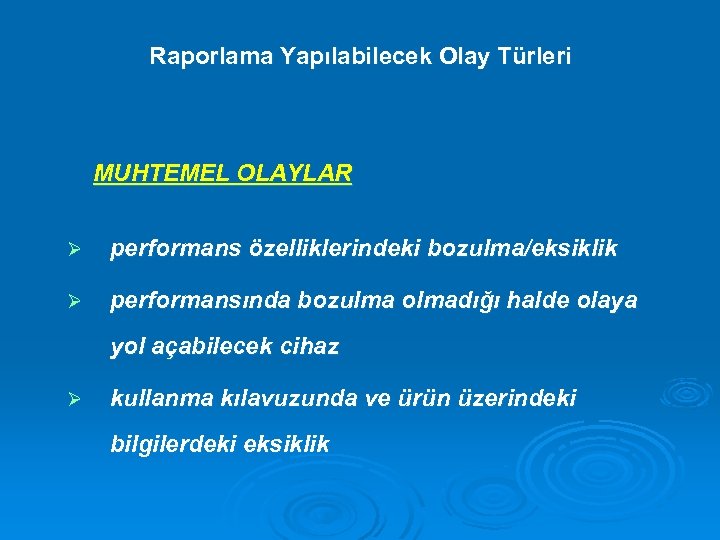 Raporlama Yapılabilecek Olay Türleri

MUHTEMEL OLAYLAR

➢ performans özelliklerindeki bozulma/eksiklik

➢ performansında bozulma olmadığı halde olaya yol açabilecek cihaz

➢ kullanma kılavuzunda ve ürün üzerindeki bilgilerdeki eksiklik